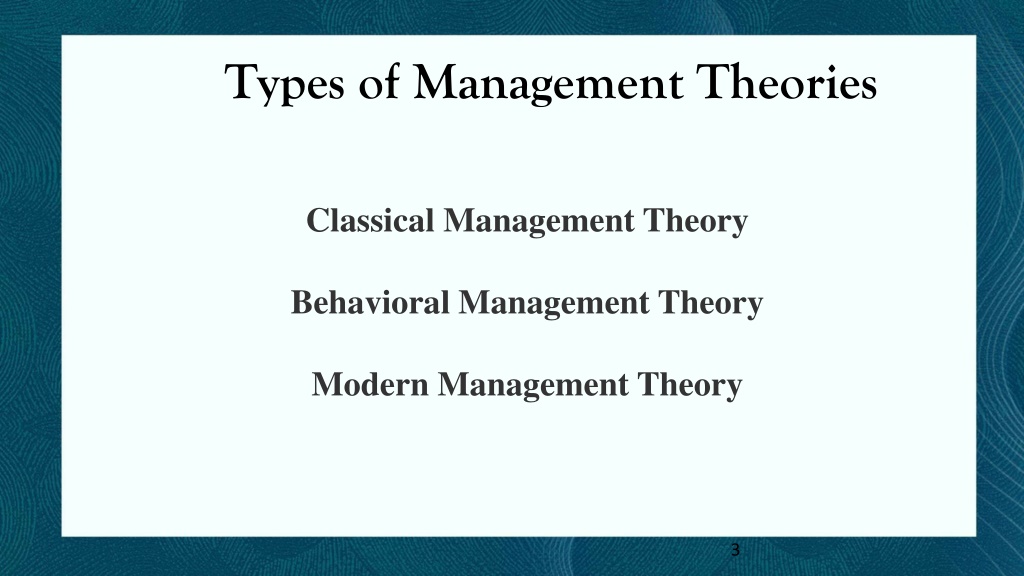 Types of Management Theories

Classical Management Theory

Behavioral Management Theory

Modern Management Theory

3